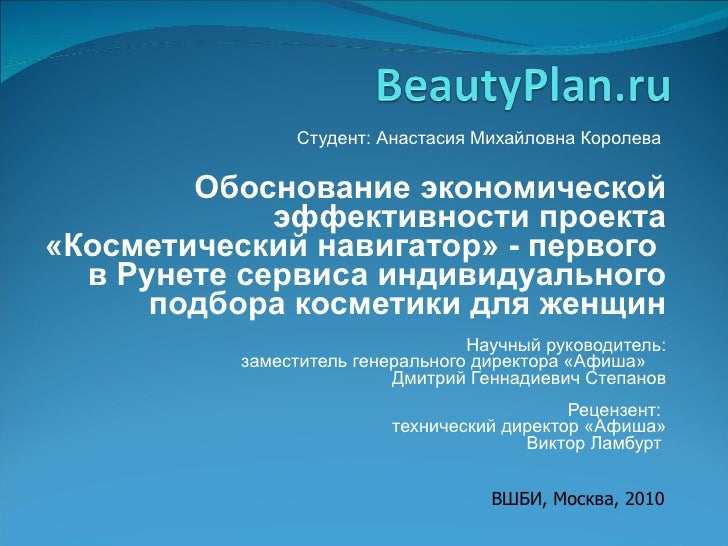 BeautyPlan.ru

Студент: Анастасия Михайловна Королева

Обоснование экономической эффективности проекта «Косметический навигатор» - первого в Рунете сервиса индивидуального подбора косметики для женщин

Научный руководитель:
заместитель генерального директора «Афиша»
Дмитрий Геннадиевич Степанов

Рецензент:
технический директор «Афиша»
Виктор Ламбурт

ВШБИ, Москва, 2010